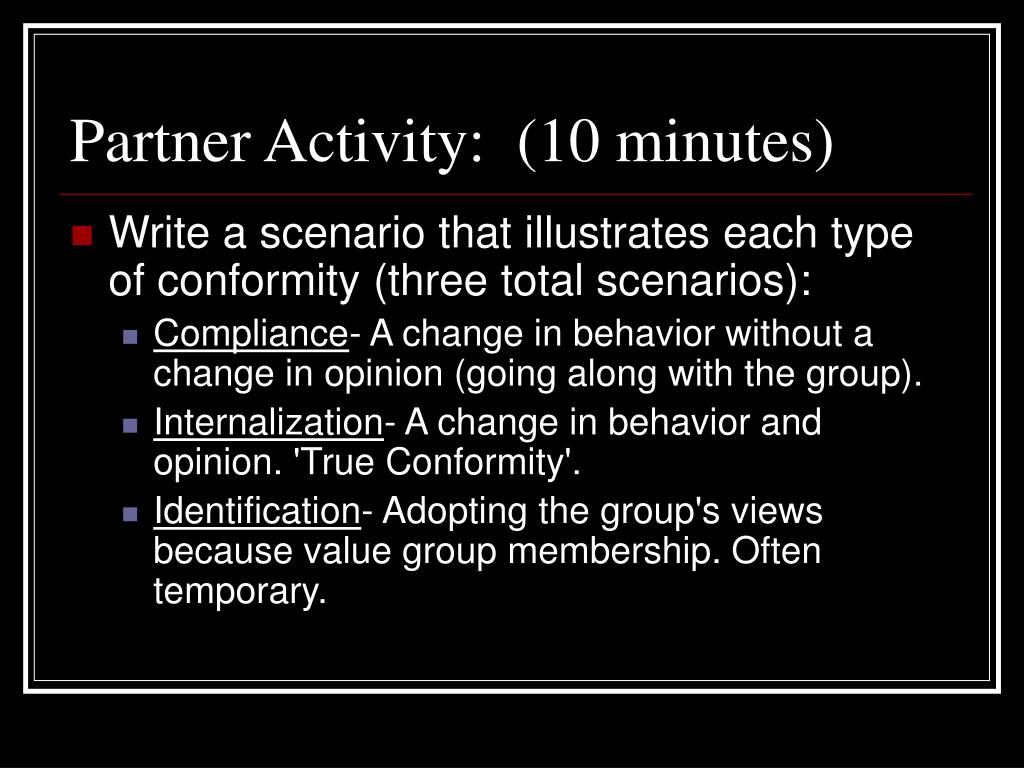 Partner Activity: (10 minutes)

Write a scenario that illustrates each type of conformity (three total scenarios):

Compliance- A change in behavior without a change in opinion (going along with the group).

Internalization- A change in behavior and opinion. 'True Conformity'.

Identification- Adopting the group's views because value group membership. Often temporary.